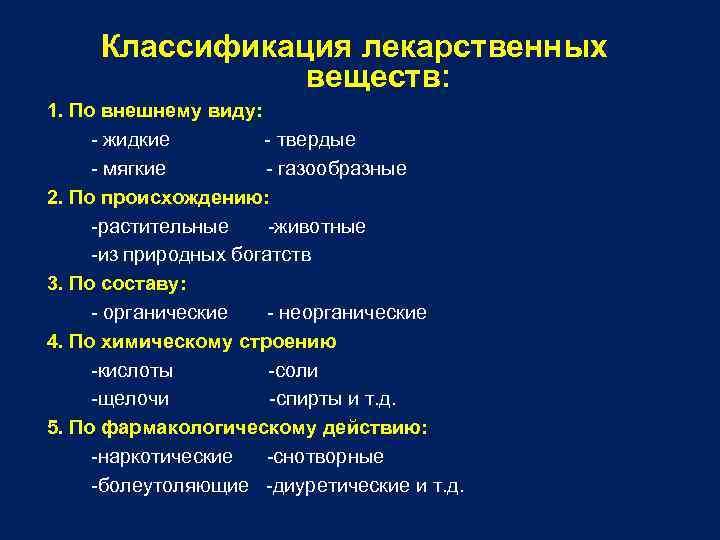 Классификация лекарственных веществ:

1. По внешнему виду:

- жидкие - твердые

- мягкие - газообразные

2. По происхождению:

-растительные -животные

-из природных богатств

3. По составу:

- органические - неорганические

4. По химическому строению

-кислоты -соли

-щелочи -спирты и т.д.

5. По фармакологическому действию:

-наркотические -снотворные

-болеутоляющие -диуретические и т.д.